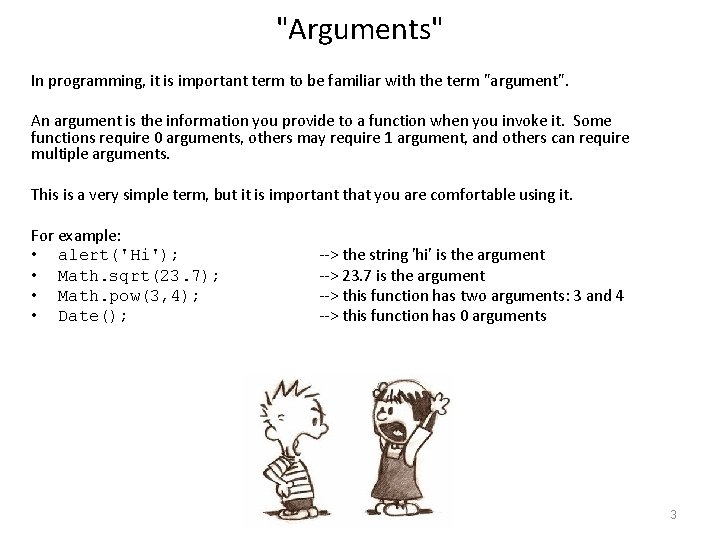 "Arguments"

In programming, it is important term to be familiar with the term "argument".

An argument is the information you provide to a function when you invoke it. Some functions require 0 arguments, others may require 1 argument, and others can require multiple arguments.

This is a very simple term, but it is important that you are comfortable using it.

For example:
• alert('Hi'); --> the string 'hi' is the argument
• Math.sqrt(23.7); --> 23.7 is the argument
• Math.pow(3,4); --> this function has two arguments: 3 and 4
• Date(); --> this function has 0 arguments

3